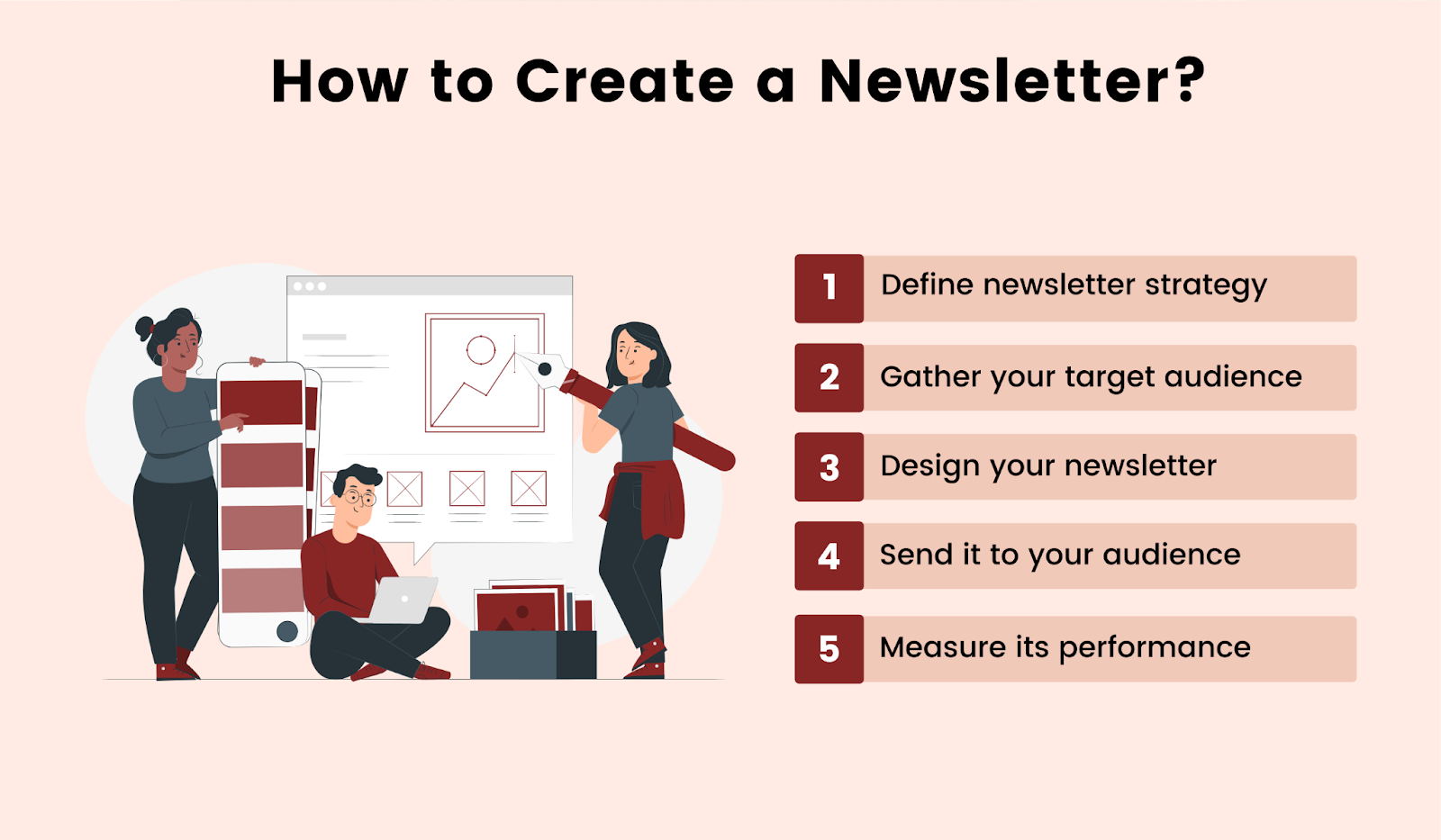 How to Create a Newsletter?

1 Define newsletter strategy

2 Gather your target audience

3 Design your newsletter

4 Send it to your audience

5 Measure its performance